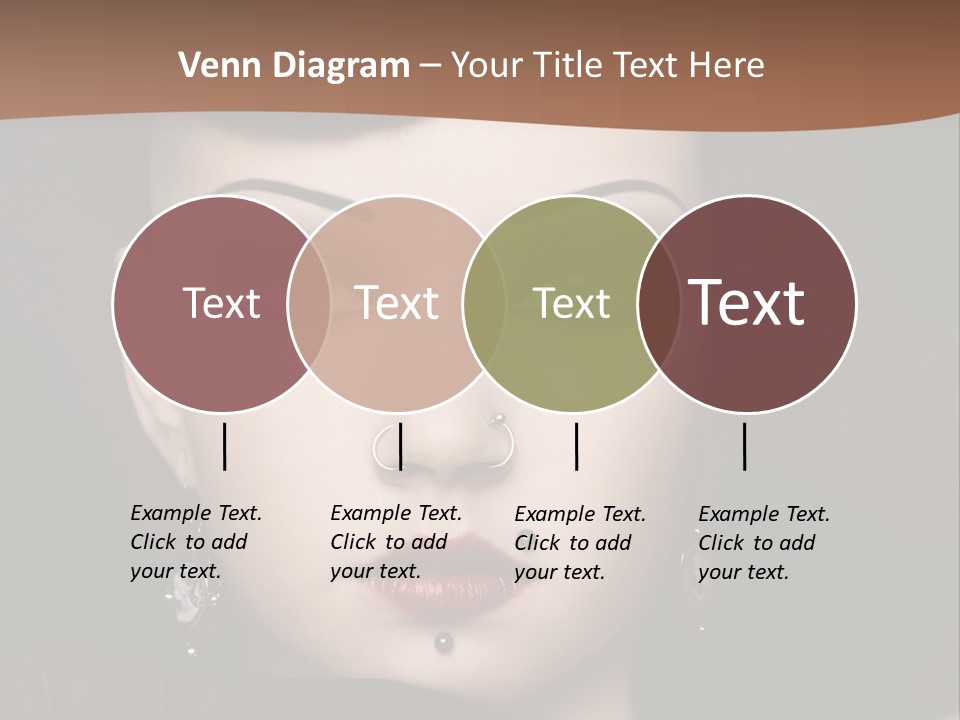 Venn Diagram – Your Title Text Here

Text

Text

Text

Text

Example Text. Click to add your text.

Example Text. Click to add your text.

Example Text. Click to add your text.

Example Text. Click to add your text.